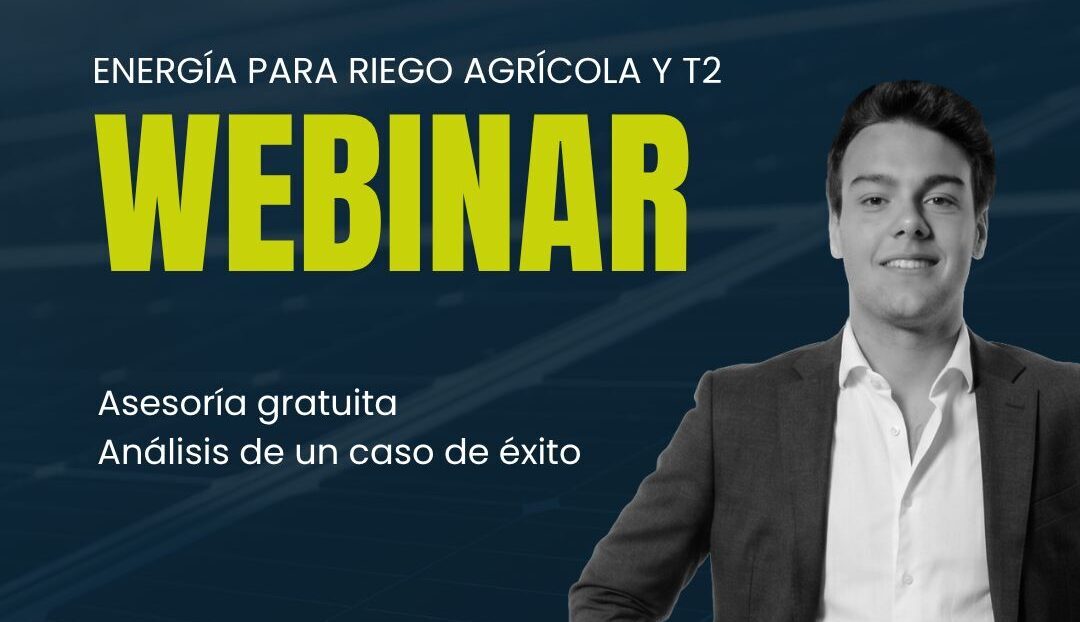 ENERGÍA PARA RIEGO AGRÍCOLA Y T2

WEBINAR

Asesoría gratuita
Análisis de un caso de éxito